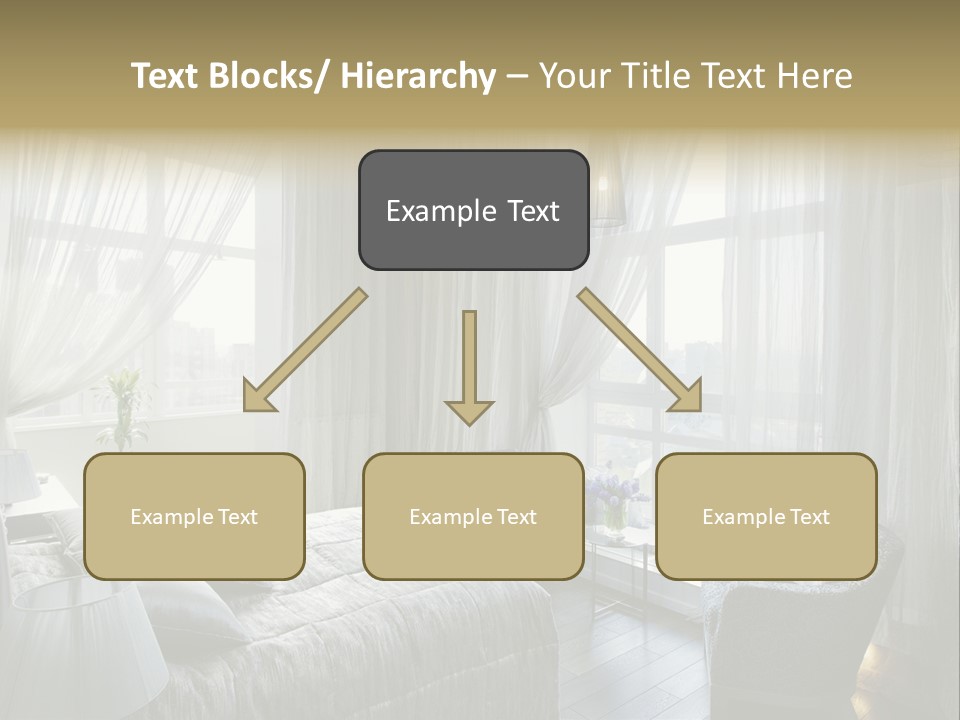 Text Blocks/ Hierarchy – Your Title Text Here

Example Text

Example Text

Example Text

Example Text